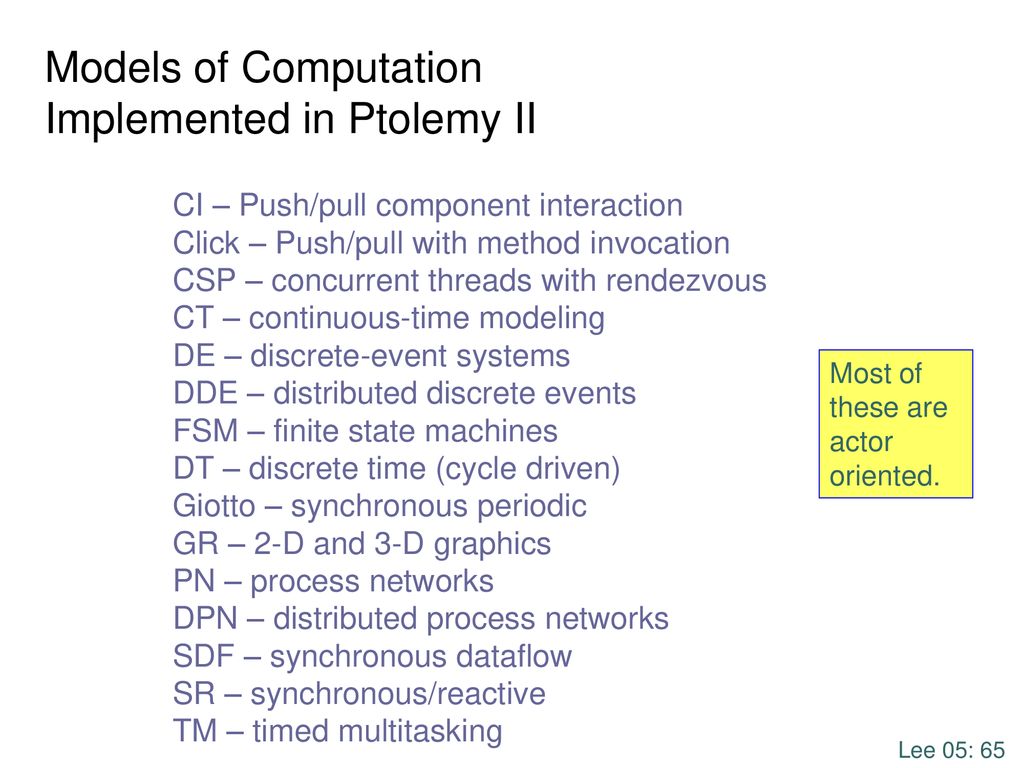 Models of Computation Implemented in Ptolemy II

CI – Push/pull component interaction
Click – Push/pull with method invocation
CSP – concurrent threads with rendezvous
CT – continuous-time modeling
DE – discrete-event systems
DDE – distributed discrete events
FSM – finite state machines
DT – discrete time (cycle driven)
Giotto – synchronous periodic
GR – 2-D and 3-D graphics
PN – process networks
DPN – distributed process networks
SDF – synchronous dataflow
SR – synchronous/reactive
TM – timed multitasking

Most of these are actor oriented.

Lee 05: 65